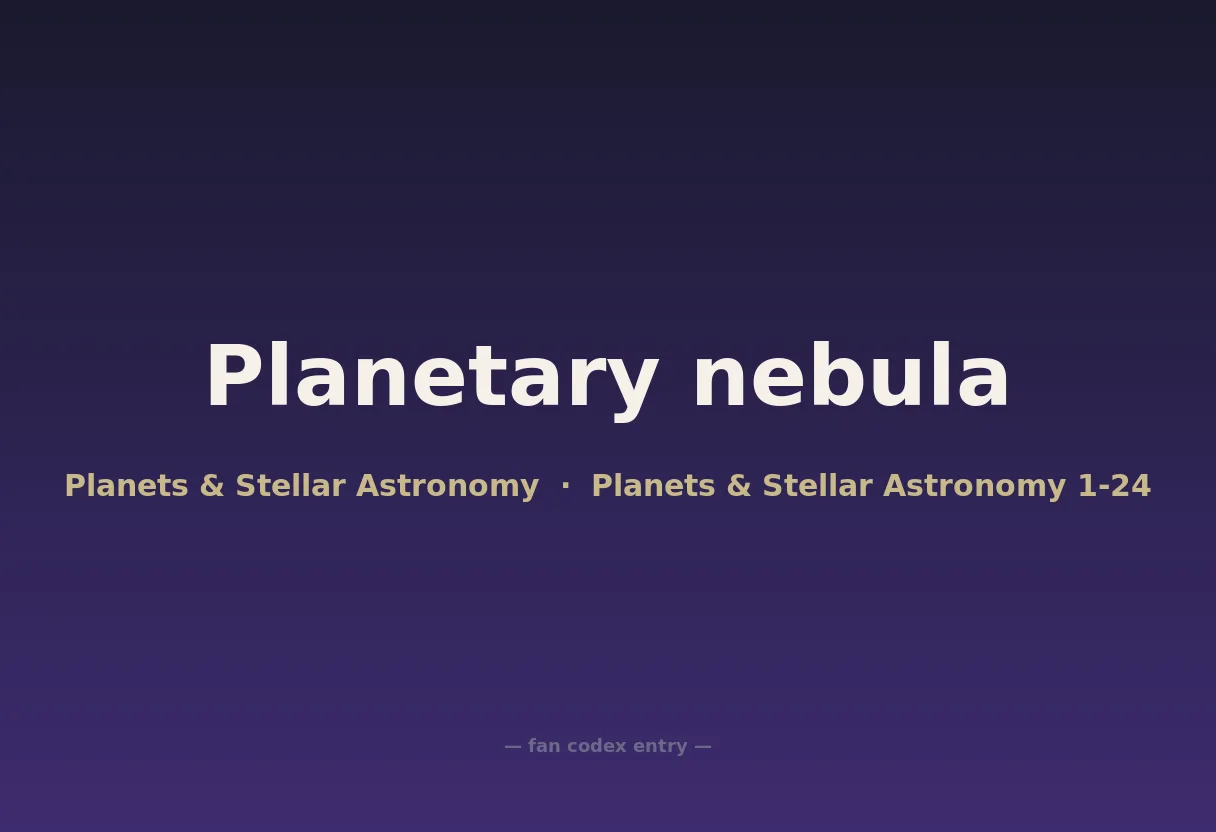 Planetary nebula

Planets & Stellar Astronomy · Planets & Stellar Astronomy 1-24

— fan codex entry —